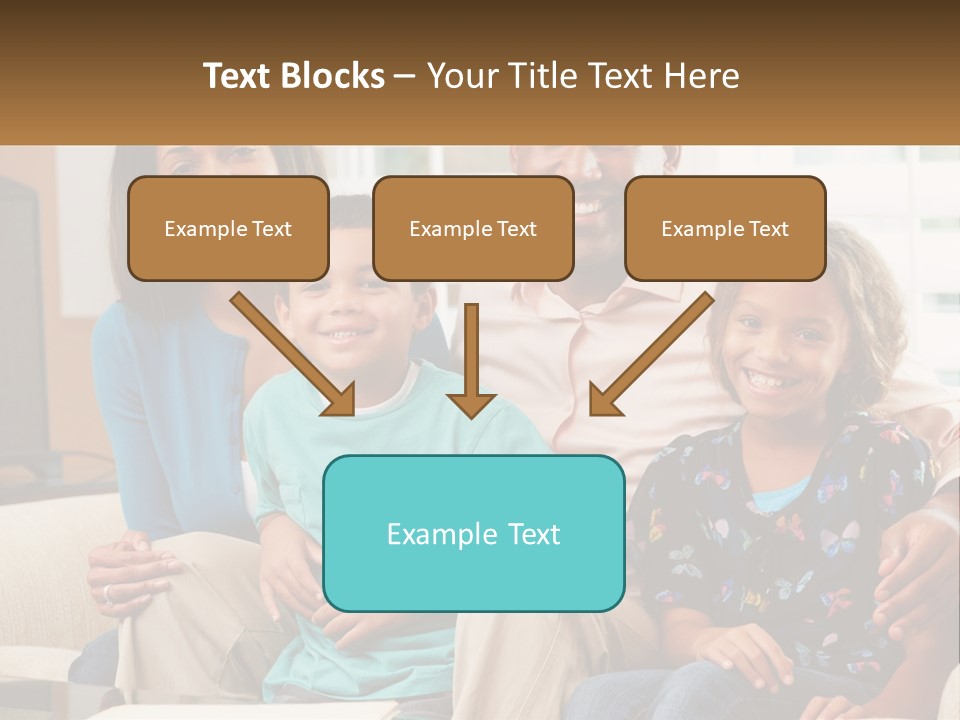 Text Blocks – Your Title Text Here

Example Text

Example Text

Example Text

Example Text